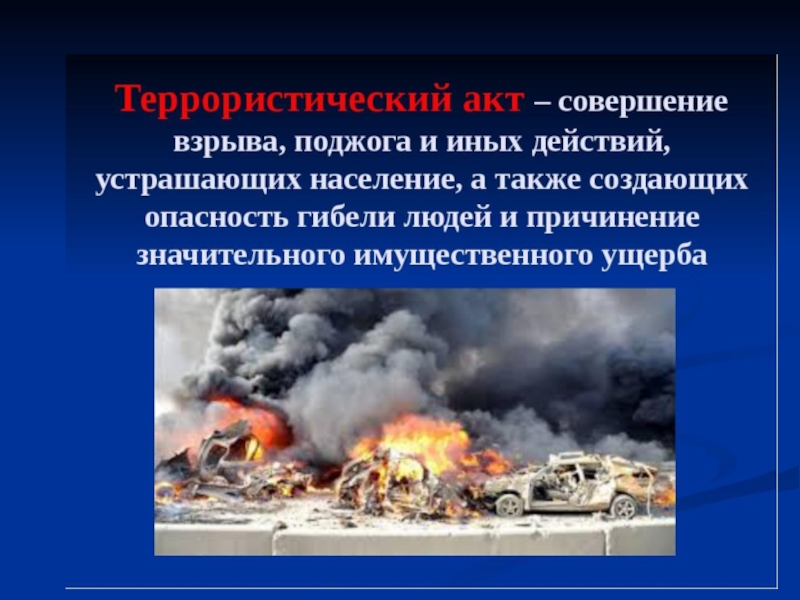 Террористический акт – совершение взрыва, поджога и иных действий, устрашающих население, а также создающих опасность гибели людей и причинение значительного имущественного ущерба